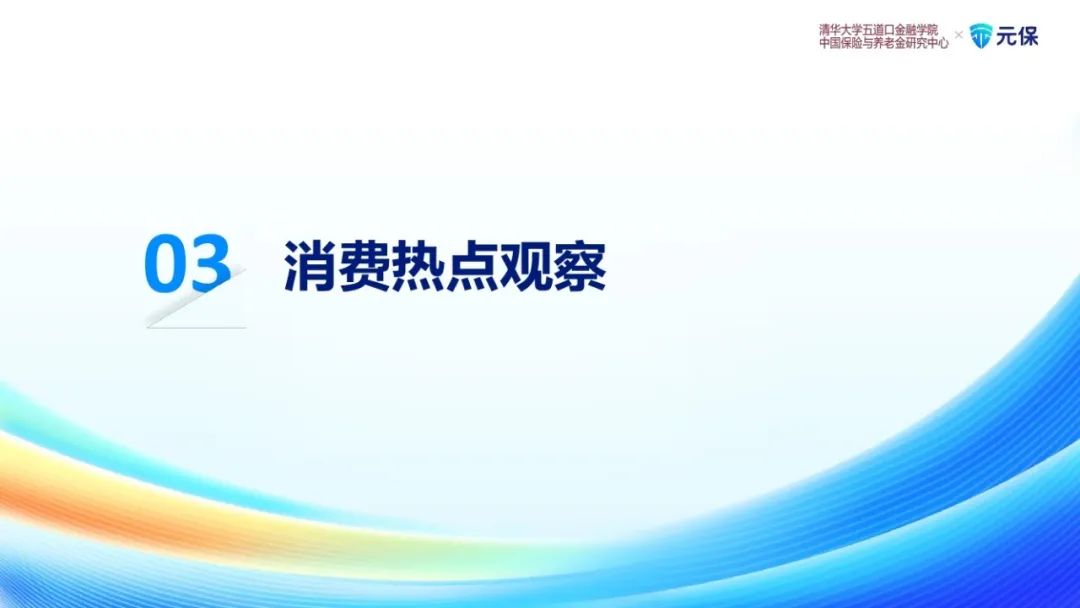 清华大学五道口金融学院
中国保险与养老金研究中心 × 元保

03 消费热点观察